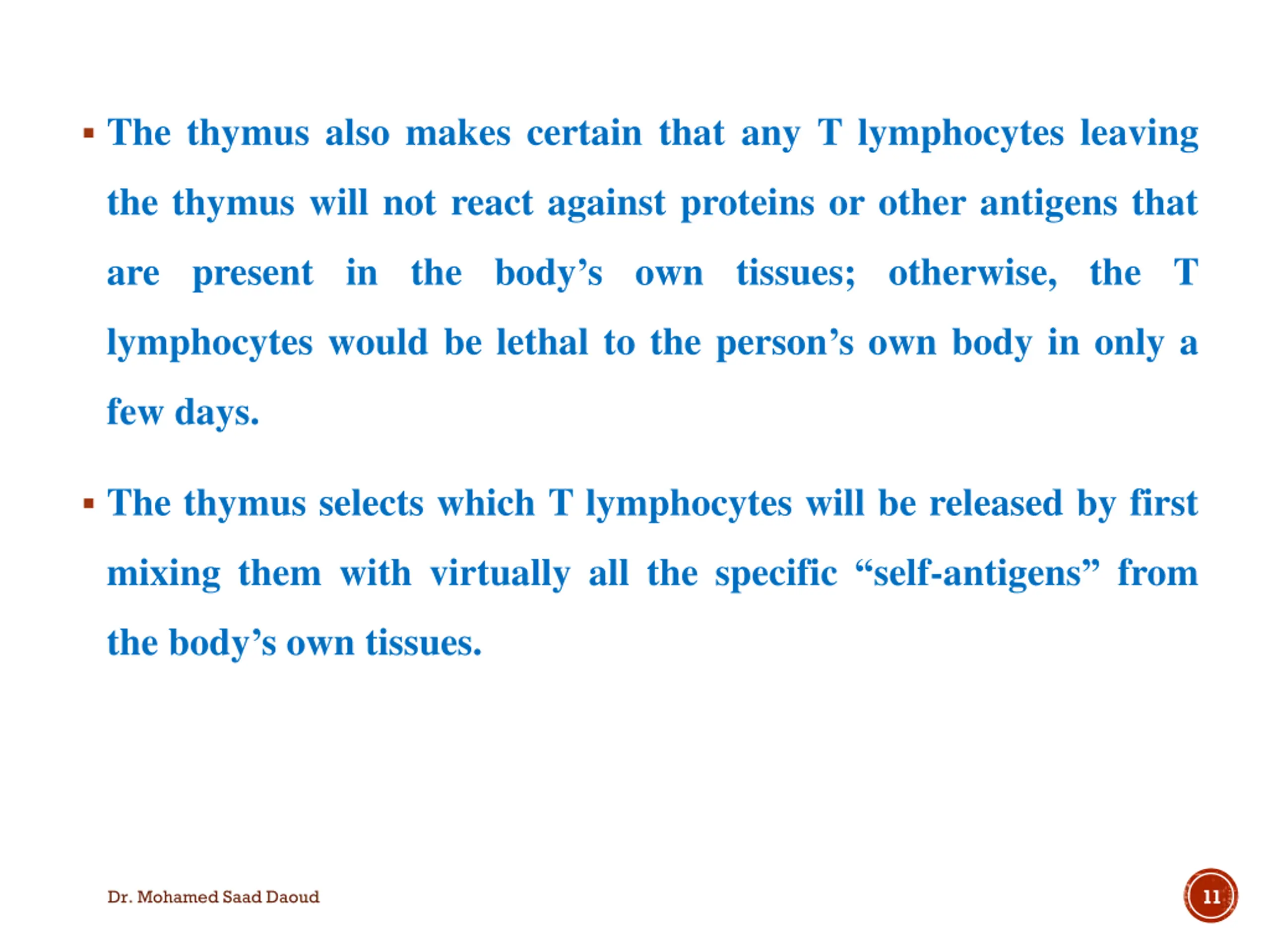 ▪ The thymus also makes certain that any T lymphocytes leaving the thymus will not react against proteins or other antigens that are present in the body’s own tissues; otherwise, the T lymphocytes would be lethal to the person’s own body in only a few days.

▪ The thymus selects which T lymphocytes will be released by first mixing them with virtually all the specific “self-antigens” from the body’s own tissues.

Dr. Mohamed Saad Daoud

11